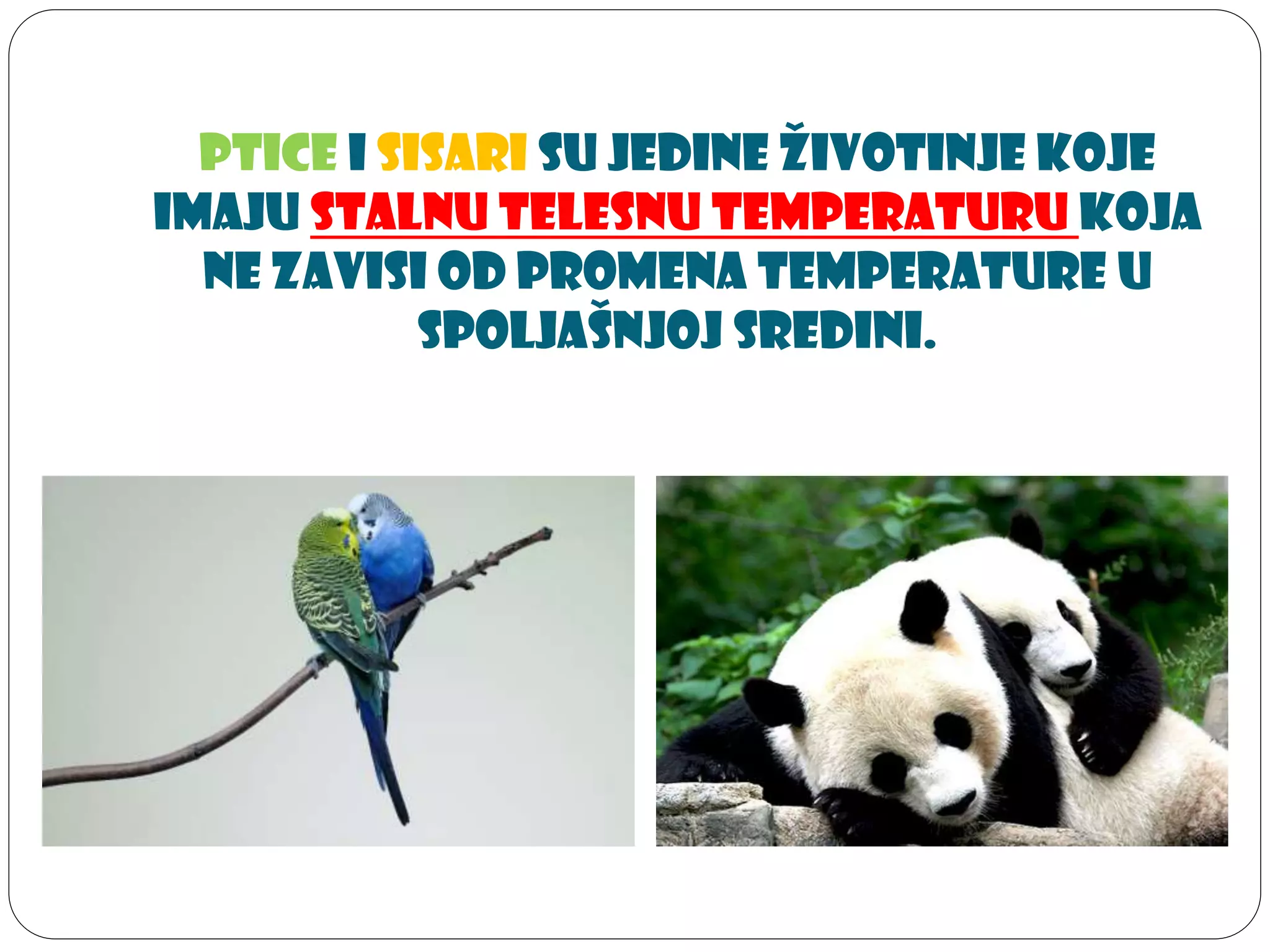 PTICE I SISARI SU JEDINE ŽIVOTINJE KOJE IMAJU STALNU TELESNU TEMPERATURU KOJA NE ZAVISI OD PROMENA TEMPERATURE U SPOLJAŠNJOJ SREDINI.